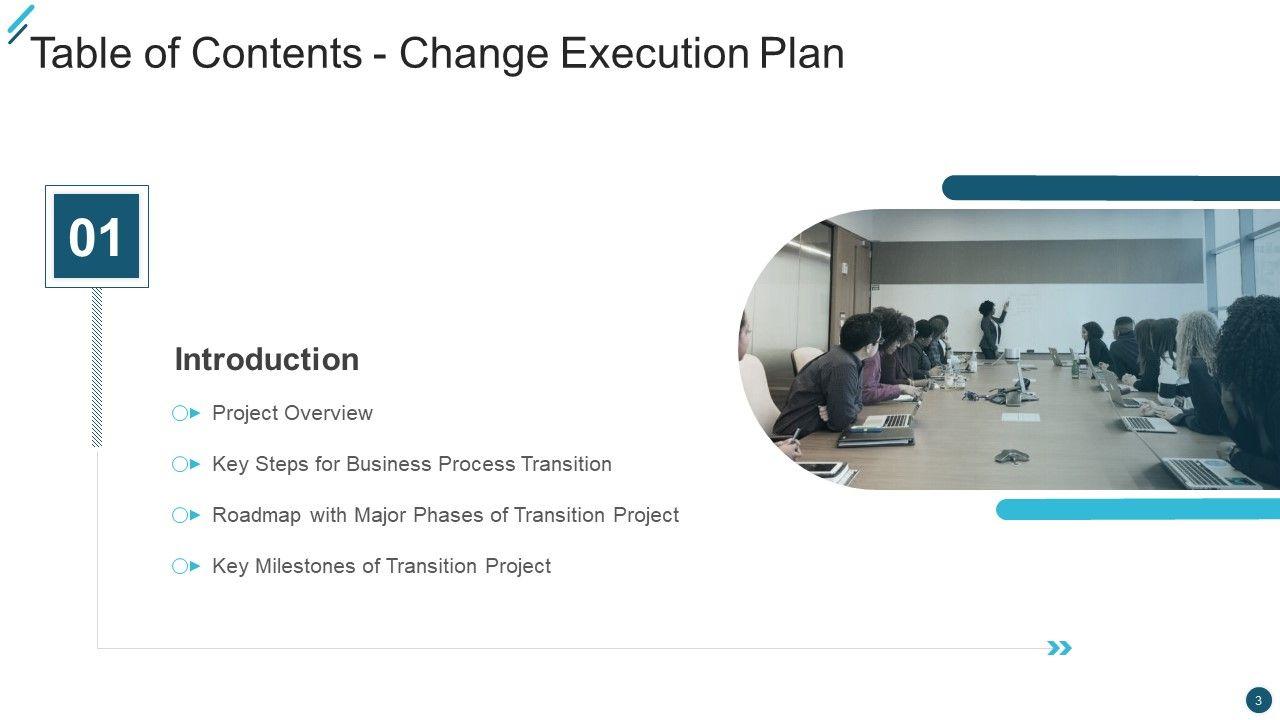 Table of Contents - Change Execution Plan

01

Introduction

Project Overview

Key Steps for Business Process Transition

Roadmap with Major Phases of Transition Project

Key Milestones of Transition Project

3